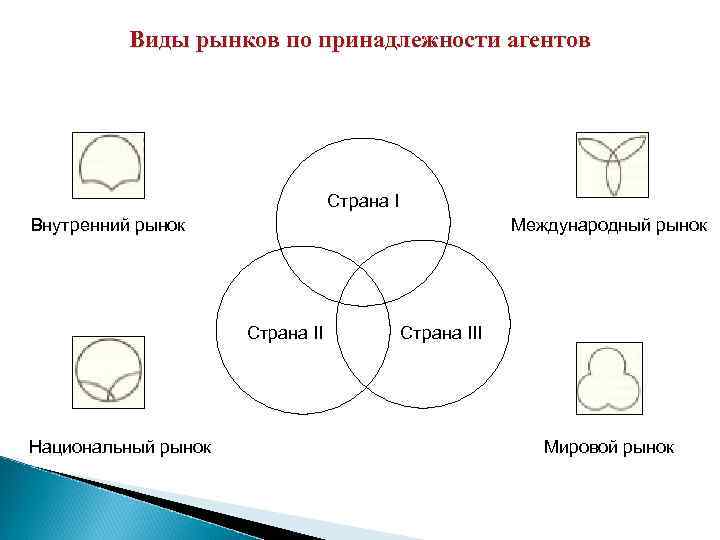 Виды рынков по принадлежности агентов

Внутренний рынок

Страна I

Международный рынок

Страна II

Страна III

Национальный рынок

Мировой рынок